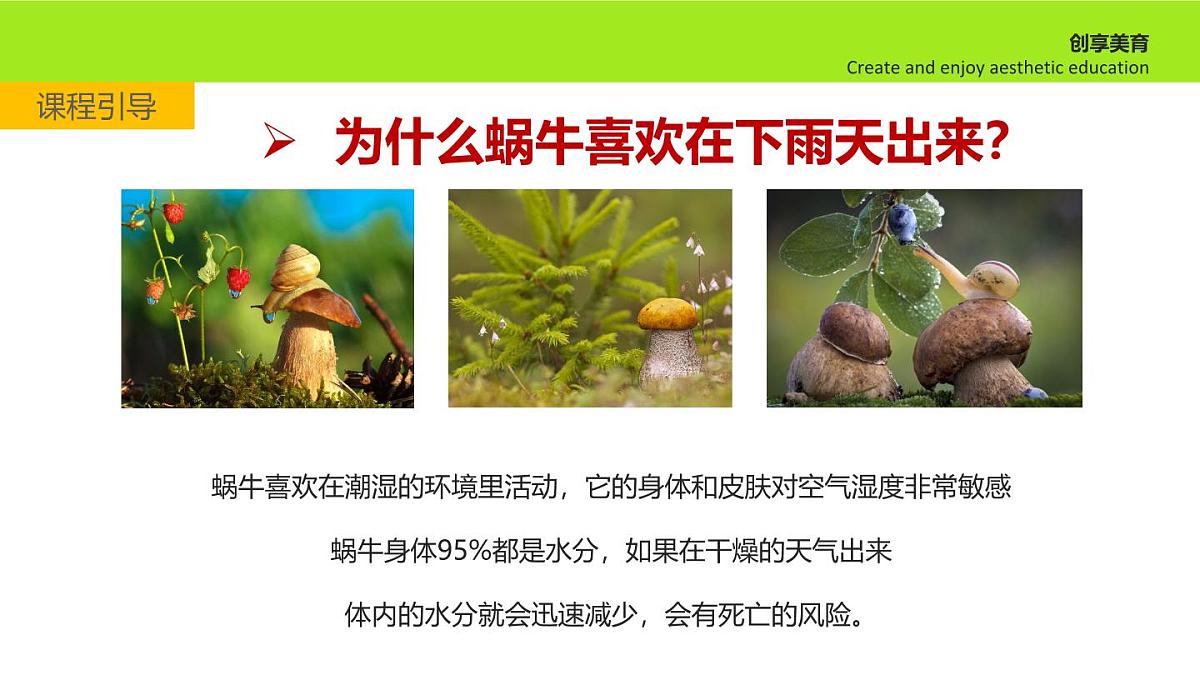 创享美育
Create and enjoy aesthetic education

课程引导

➢ 为什么蜗牛喜欢在下雨天出来?

蜗牛喜欢在潮湿的环境里活动，它的身体和皮肤对空气湿度非常敏感

蜗牛身体95%都是水分，如果在干燥的天气出来

体内的水分就会迅速减少，会有死亡的风险。